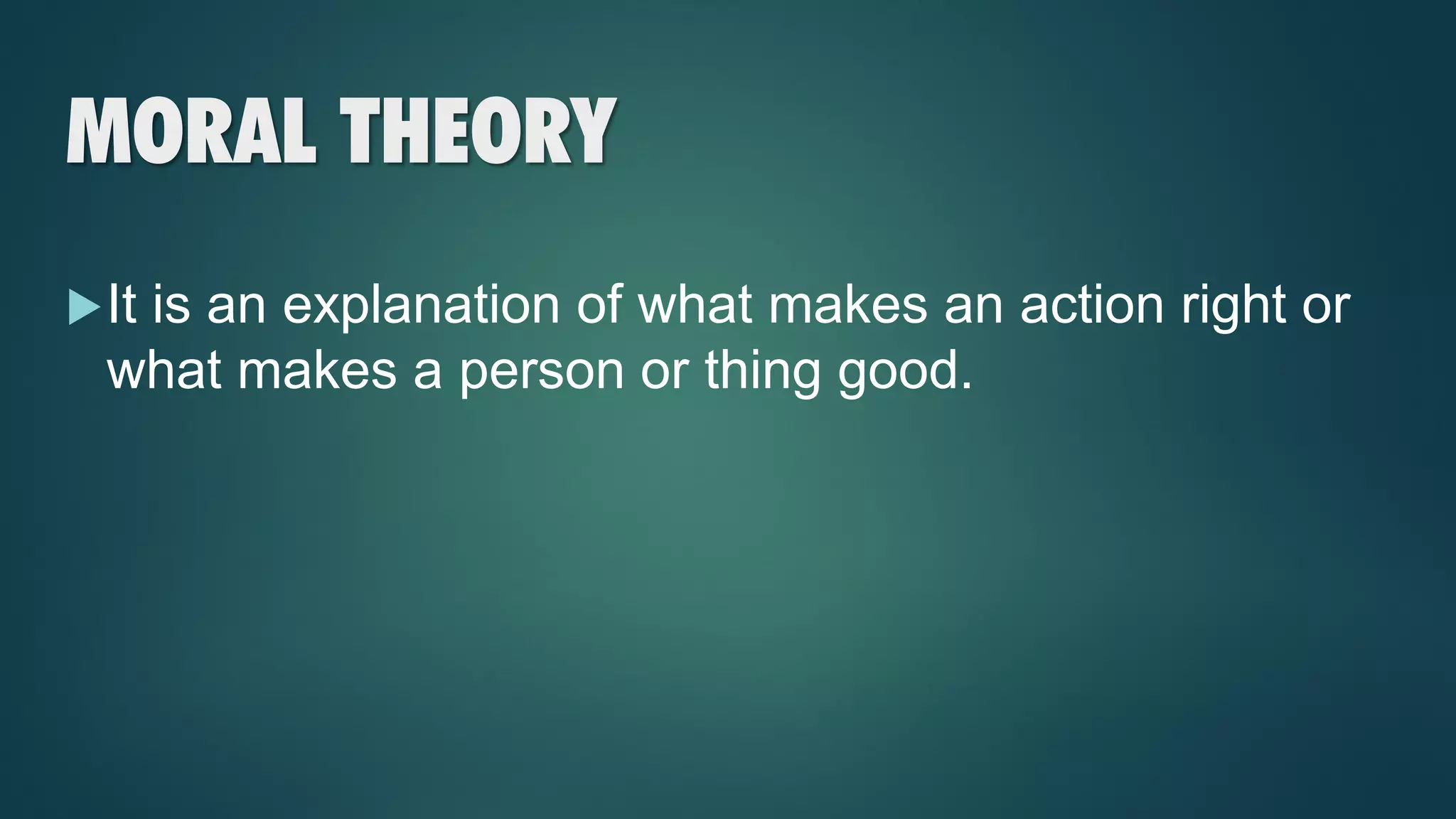 MORAL THEORY

It is an explanation of what makes an action right or what makes a person or thing good.